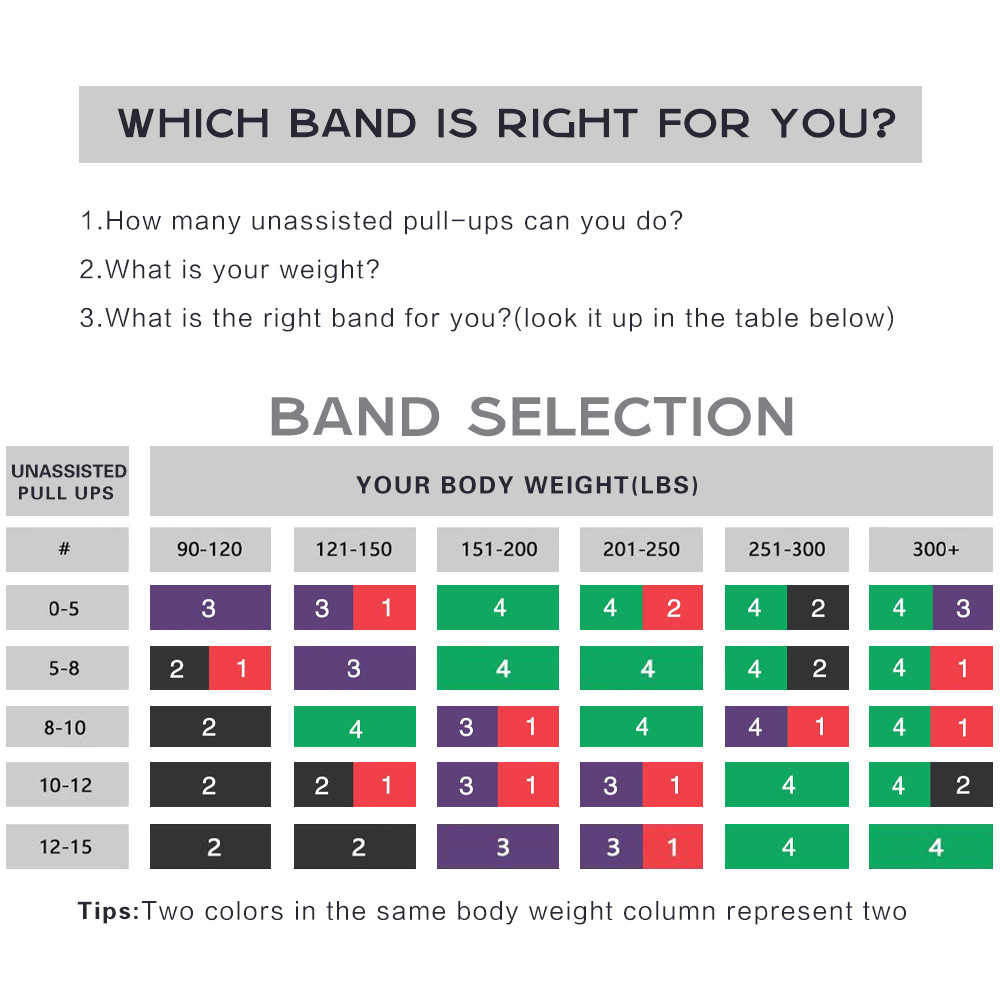 WHICH BAND IS RIGHT FOR YOU?

1.How many unassisted pull-ups can you do?

2.What is your weight?

3.What is the right band for you?(look it up in the table below)

BAND SELECTION

| UNASSISTED PULL UPS | YOUR BODY WEIGHT(LBS) | | | | | |
|---|---|---|---|---|---|---|
| # | 90-120 | 121-150 | 151-200 | 201-250 | 251-300 | 300+ |
| 0-5 | 3 | 3 1 | 4 | 4 2 | 4 2 | 4 3 |
| 5-8 | 2 1 | 3 | 4 | 4 | 4 2 | 4 1 |
| 8-10 | 2 | 4 | 3 1 | 4 | 4 1 | 4 1 |
| 10-12 | 2 | 2 1 | 3 1 | 3 1 | 4 | 4 2 |
| 12-15 | 2 | 2 | 3 | 3 1 | 4 | 4 |

Tips:Two colors in the same body weight column represent two